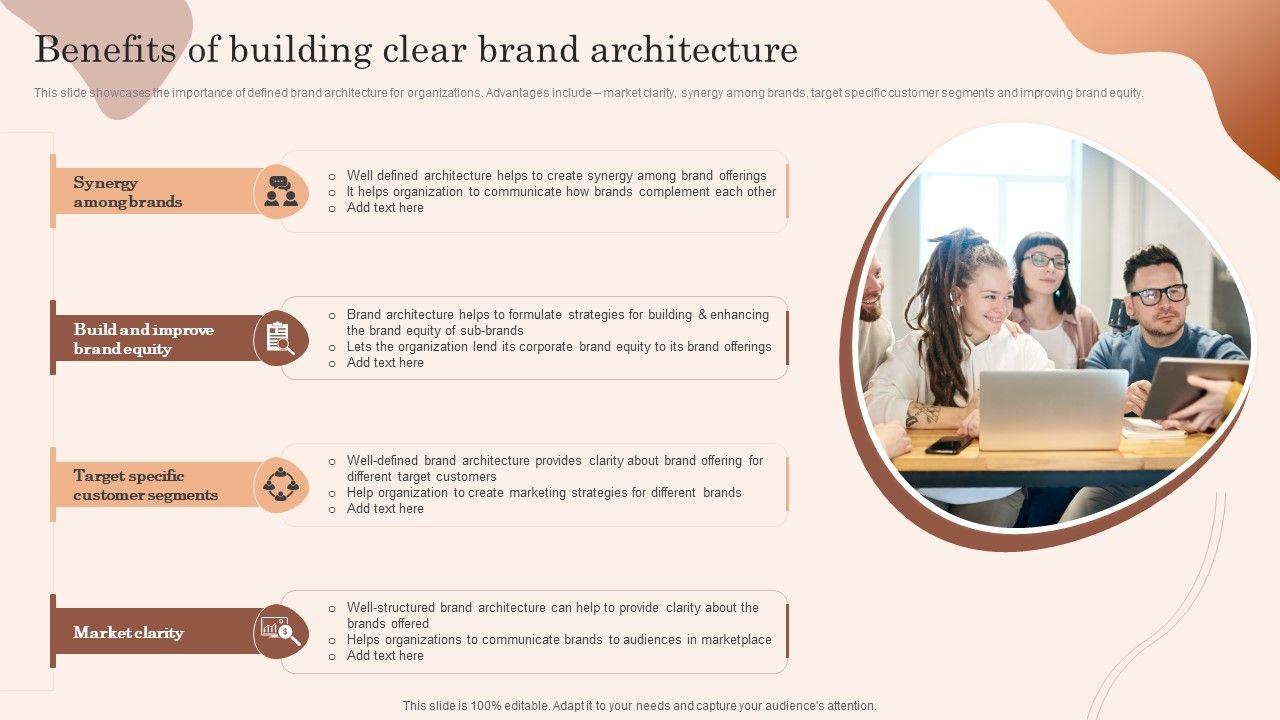 Benefits of building clear brand architecture

This slide showcases the importance of defined brand architecture for organizations. Advantages include – market clarity, synergy among brands, target specific customer segments and improving brand equity.

Synergy among brands

o Well defined architecture helps to create synergy among brand offerings
o It helps organization to communicate how brands complement each other
o Add text here

Build and improve brand equity

o Brand architecture helps to formulate strategies for building & enhancing the brand equity of sub-brands
o Lets the organization lend its corporate brand equity to its brand offerings
o Add text here

Target specific customer segments

o Well-defined brand architecture provides clarity about brand offering for different target customers
o Help organization to create marketing strategies for different brands
o Add text here

Market clarity

o Well-structured brand architecture can help to provide clarity about the brands offered
o Helps organizations to communicate brands to audiences in marketplace
o Add text here

This slide is 100% editable. Adapt it to your needs and capture your audience's attention.